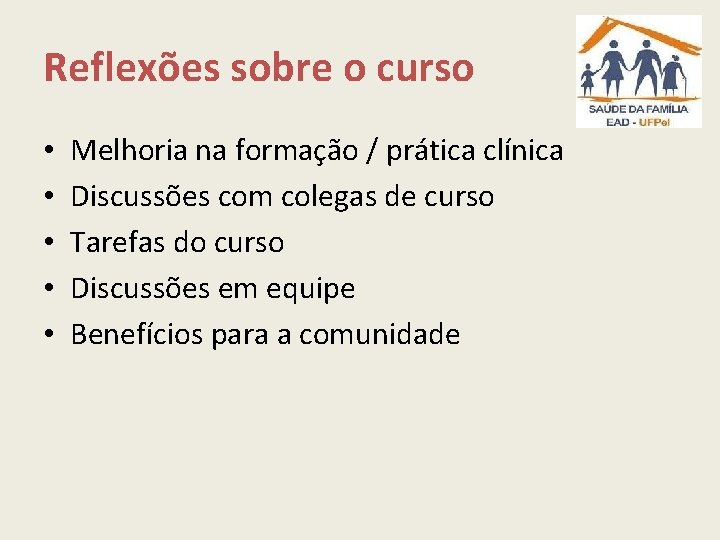 Reflexões sobre o curso

SAÚDE DA FAMÍLIA
EAD - UFPel

• Melhoria na formação / prática clínica
• Discussões com colegas de curso
• Tarefas do curso
• Discussões em equipe
• Benefícios para a comunidade